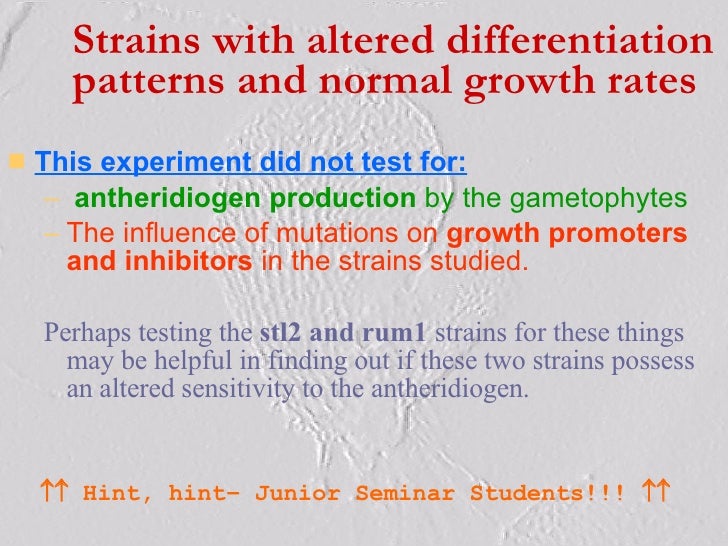 Strains with altered differentiation patterns and normal growth rates

This experiment did not test for:

– antheridiogen production by the gametophytes
– The influence of mutations on growth promoters and inhibitors in the strains studied.

Perhaps testing the stl2 and rum1 strains for these things may be helpful in finding out if these two strains possess an altered sensitivity to the antheridiogen.

↑↑ Hint, hint- Junior Seminar Students!!! ↑↑